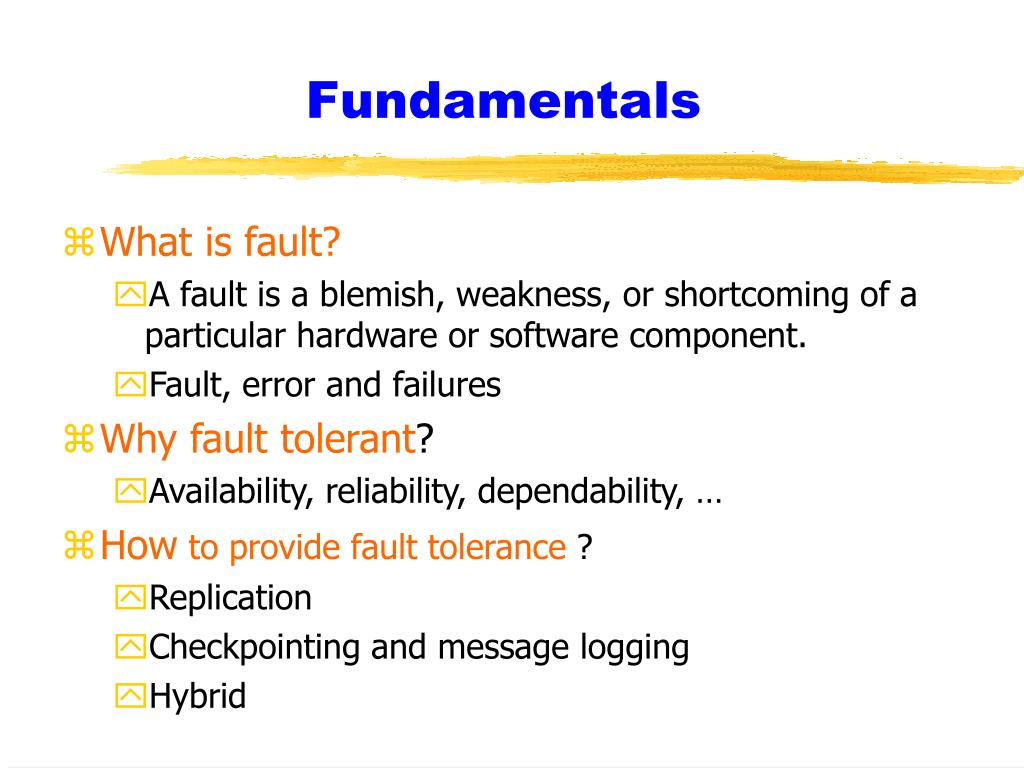 Fundamentals

What is fault?

A fault is a blemish, weakness, or shortcoming of a particular hardware or software component.

Fault, error and failures

Why fault tolerant?

Availability, reliability, dependability, …

How to provide fault tolerance ?

Replication

Checkpointing and message logging

Hybrid